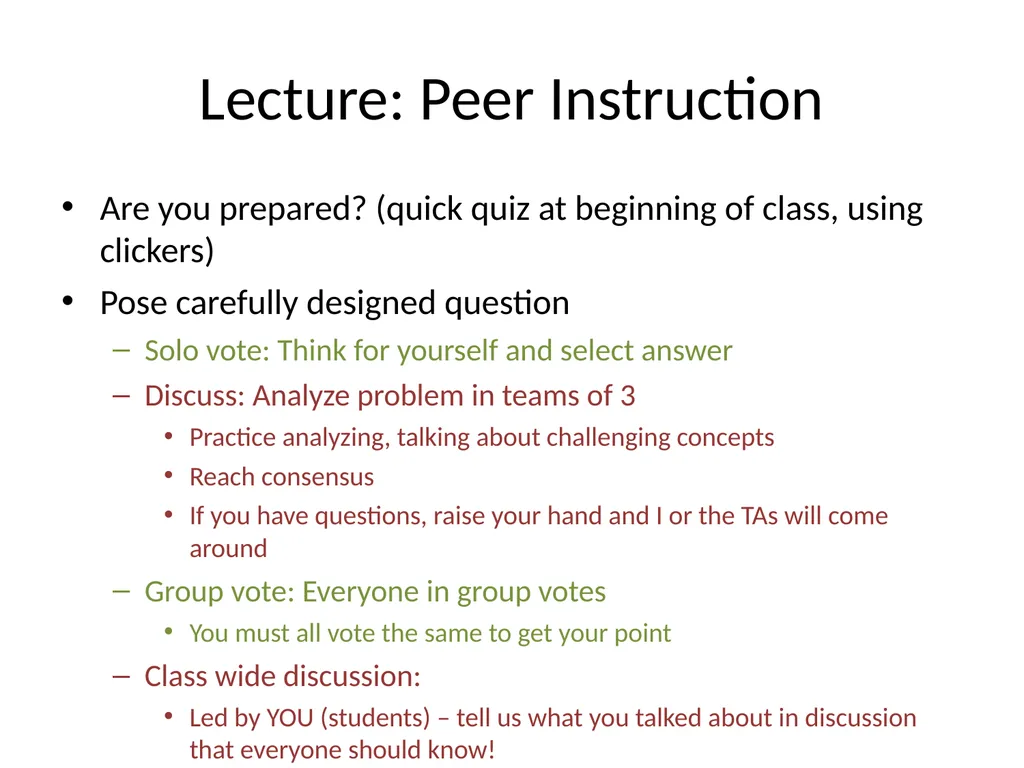 Lecture: Peer Instruction

• Are you prepared? (quick quiz at beginning of class, using clickers)
• Pose carefully designed question
– Solo vote: Think for yourself and select answer
– Discuss: Analyze problem in teams of 3
• Practice analyzing, talking about challenging concepts
• Reach consensus
• If you have questions, raise your hand and I or the TAs will come around
– Group vote: Everyone in group votes
• You must all vote the same to get your point
– Class wide discussion:
• Led by YOU (students) – tell us what you talked about in discussion that everyone should know!